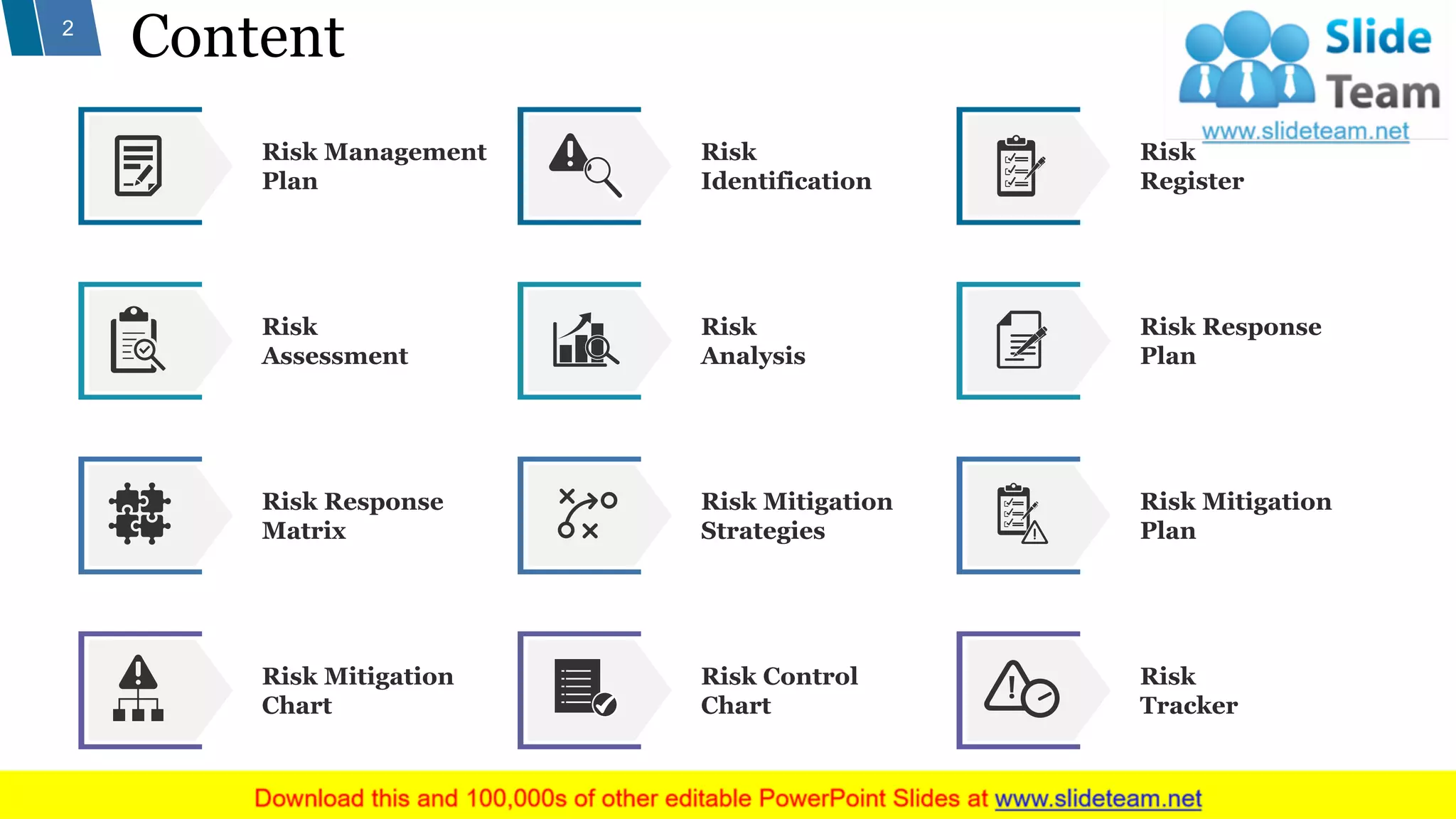 2

Content

Slide Team
www.slideteam.net

Risk Management Plan

Risk Identification

Risk Register

Risk Assessment

Risk Analysis

Risk Response Plan

Risk Response Matrix

Risk Mitigation Strategies

Risk Mitigation Plan

Risk Mitigation Chart

Risk Control Chart

Risk Tracker

Download this and 100,000s of other editable PowerPoint Slides at www.slideteam.net